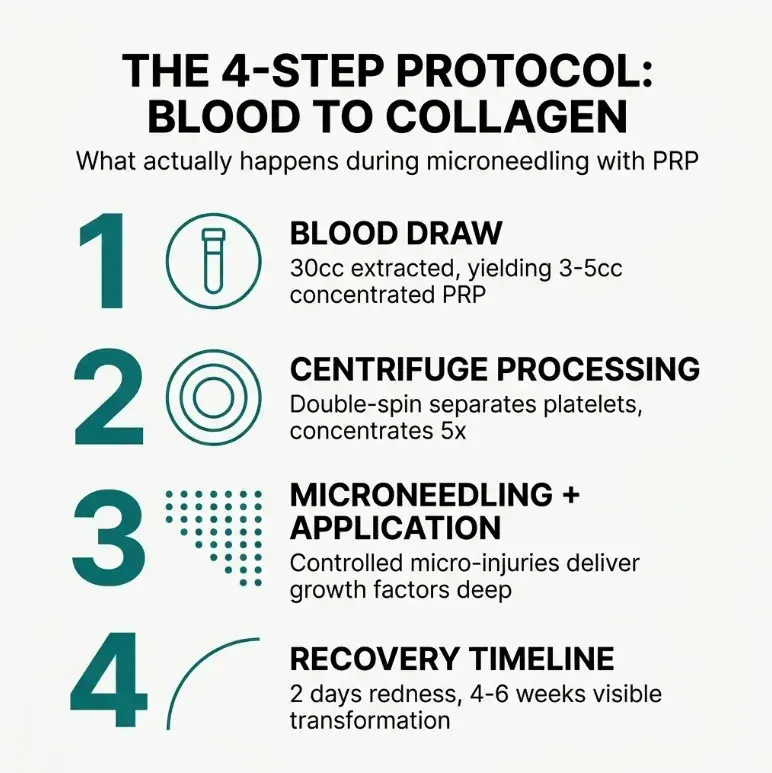 THE 4-STEP PROTOCOL: BLOOD TO COLLAGEN

What actually happens during microneedling with PRP

1

BLOOD DRAW

30cc extracted, yielding 3-5cc concentrated PRP

2

CENTRIFUGE PROCESSING

Double-spin separates platelets, concentrates 5x

3

MICRONEEDLING + APPLICATION

Controlled micro-injuries deliver growth factors deep

4

RECOVERY TIMELINE

2 days redness, 4-6 weeks visible transformation